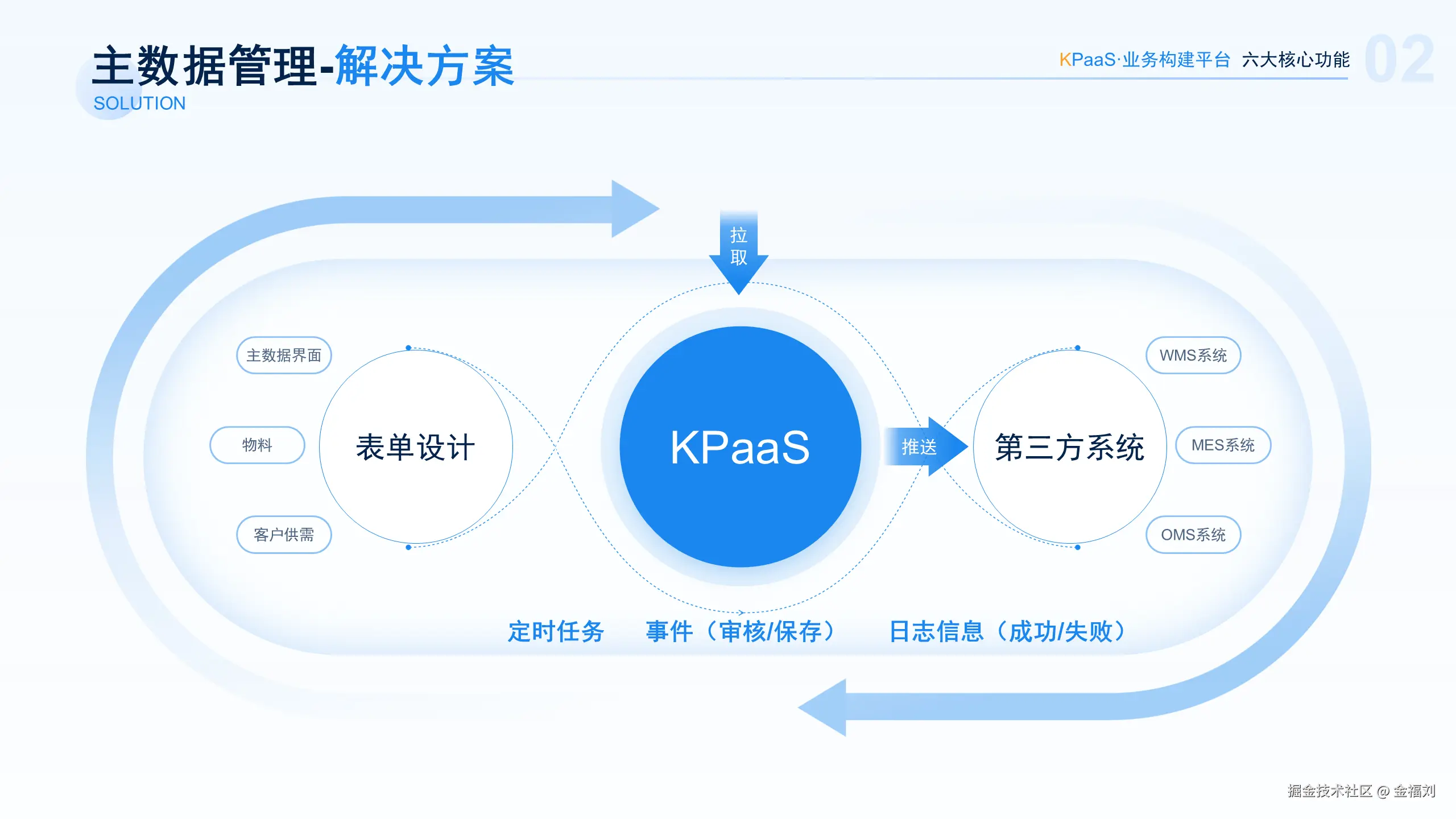 主数据管理-解决方案
SOLUTION

KPaaS·业务构建平台 六大核心功能 02

拉取

主数据界面
物料
客户供需

表单设计

KPaaS

推送

第三方系统

WMS系统
MES系统
OMS系统

定时任务 事件（审核/保存） 日志信息（成功/失败）

掘金技术社区 @ 金福刘